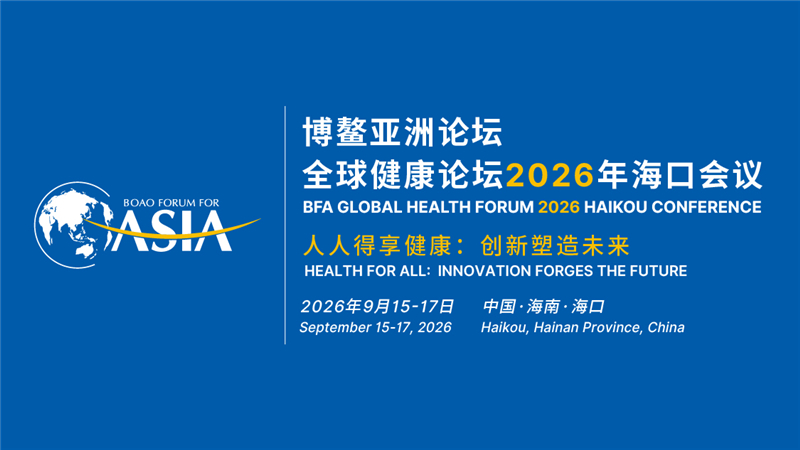 BOAO FORUM FOR
ASIA

博鳌亚洲论坛
全球健康论坛2026年海口会议
BFA GLOBAL HEALTH FORUM 2026 HAIKOU CONFERENCE

人人得享健康：创新塑造未来
HEALTH FOR ALL: INNOVATION FORGES THE FUTURE

2026年9月15-17日 中国·海南·海口
September 15-17, 2026 Haikou, Hainan Province, China